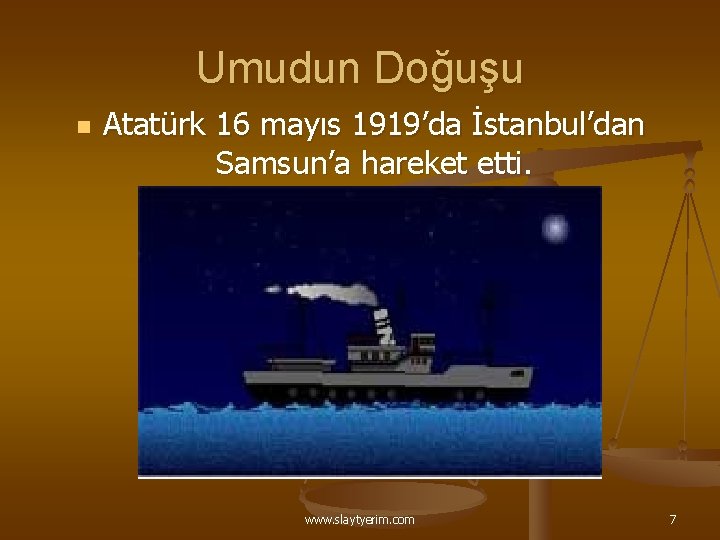 Umudun Doğuşu

Atatürk 16 mayıs 1919'da İstanbul'dan Samsun'a hareket etti.

www.slaytyerim.com

7